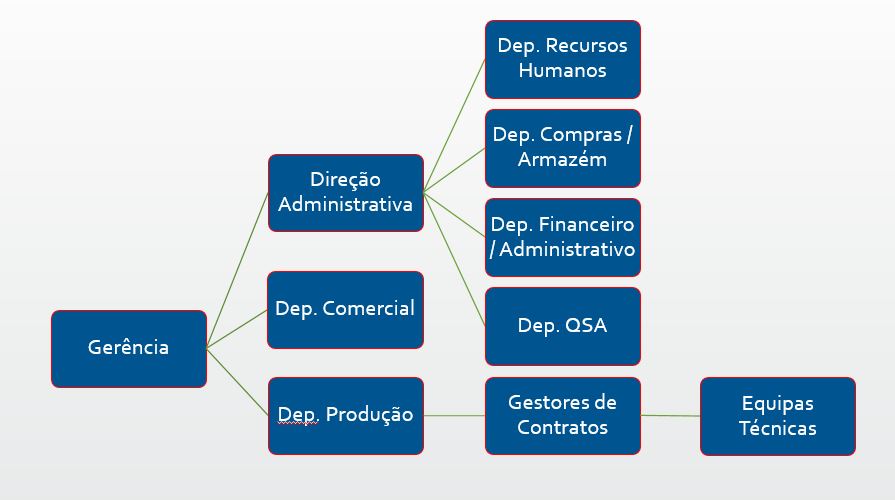 Gerência

Direção Administrativa

Dep. Comercial

Dep. Produção

Dep. Recursos Humanos

Dep. Compras / Armazém

Dep. Financeiro / Administrativo

Dep. QSA

Gestores de Contratos

Equipas Técnicas